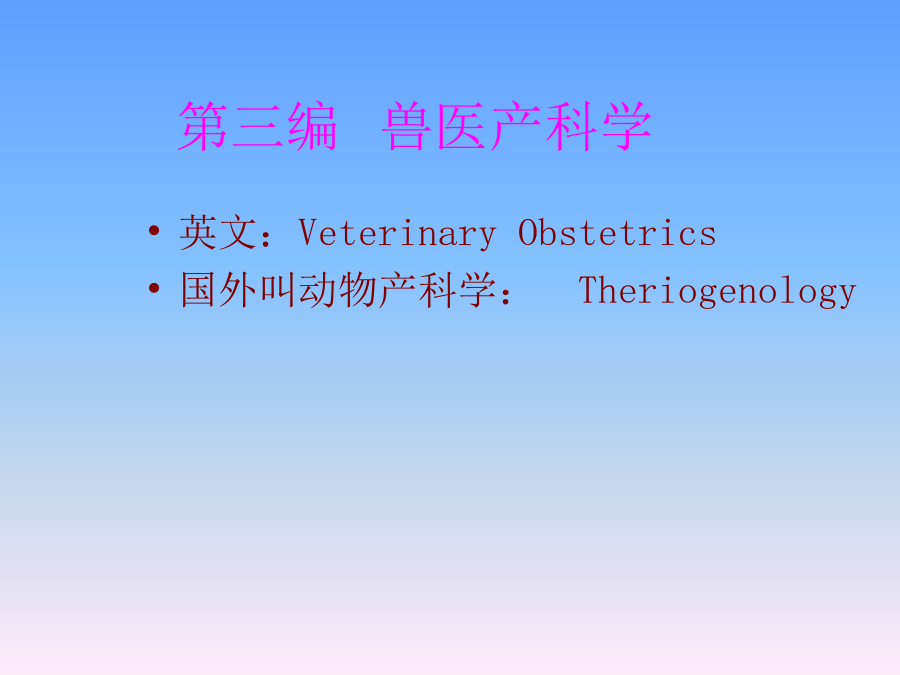 第三编　兽医产科学

• 英文：Veterinary Obstetrics
• 国外叫动物产科学：　Theriogenology